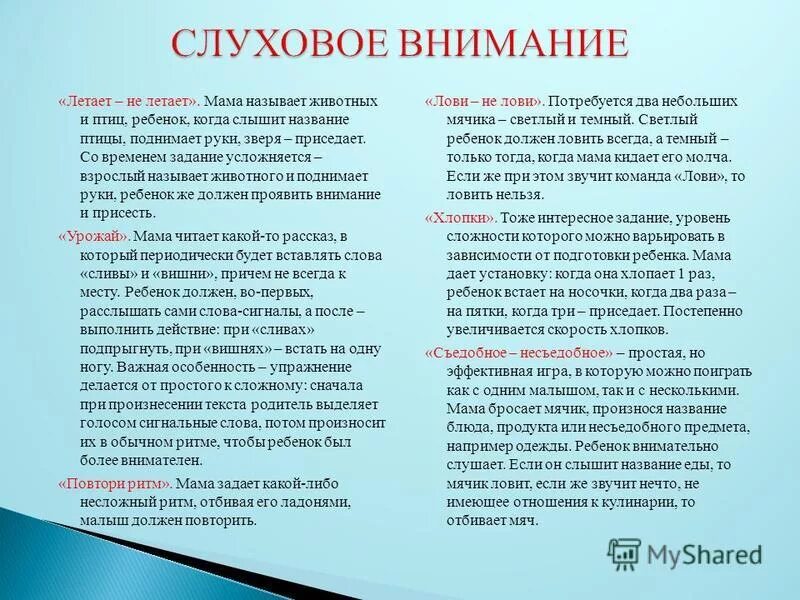 СЛУХОВОЕ ВНИМАНИЕ

«Летает – не летает». Мама называет животных и птиц, ребенок, когда слышит название птицы, поднимает руки, зверя – приседает. Со временем задание усложняется – взрослый называет животного и поднимает руки, ребенок же должен проявить внимание и присесть.

«Урожай». Мама читает какой-то рассказ, в который периодически будет вставлять слова «сливы» и «вишни», причем не всегда к месту. Ребенок должен, во-первых, расслышать сами слова-сигналы, а после – выполнить действие: при «сливах» подпрыгнуть, при «вишнях» – встать на одну ногу. Важная особенность – упражнение делается от простого к сложному: сначала при произнесении текста родитель выделяет голосом сигнальные слова, потом произносит их в обычном ритме, чтобы ребенок был более внимателен.

«Повтори ритм». Мама задает какой-либо несложный ритм, отбивая его ладонями, малыш должен повторить.

«Лови – не лови». Потребуется два небольших мячика – светлый и темный. Светлый ребенок должен ловить всегда, а темный – только тогда, когда мама кидает его молча. Если же при этом звучит команда «Лови», то ловить нельзя.

«Хлопки». Тоже интересное задание, уровень сложности которого можно варьировать в зависимости от подготовки ребенка. Мама дает установку: когда она хлопает 1 раз, ребенок встает на носочки, когда два раза – на пятки, когда три – приседает. Постепенно увеличивается скорость хлопков.

«Съедобное – несъедобное» – простая, но эффективная игра, в которую можно поиграть как с одним малышом, так и с несколькими. Мама бросает мячик, произнося название блюда, продукта или несъедобного предмета, например одежды. Ребенок внимательно слушает. Если он слышит название еды, то мячик ловит, если же звучит нечто, не имеющее отношения к кулинарии, то отбивает мяч.

MyShared